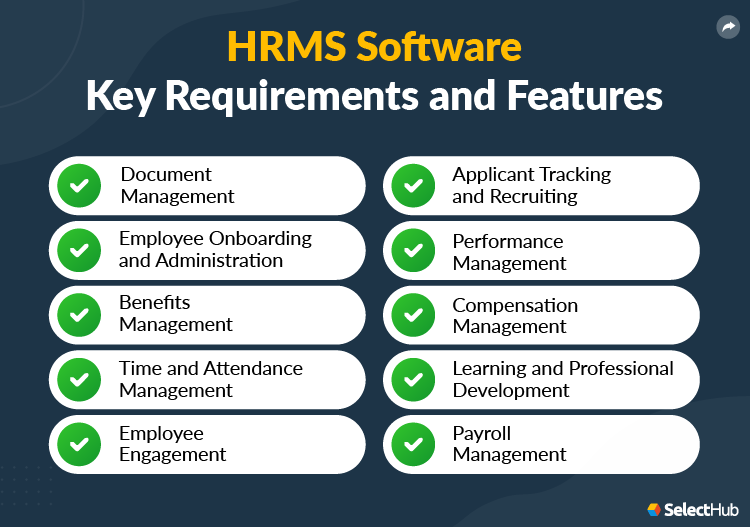 HRMS Software
Key Requirements and Features

Document Management

Employee Onboarding and Administration

Benefits Management

Time and Attendance Management

Employee Engagement

Applicant Tracking and Recruiting

Performance Management

Compensation Management

Learning and Professional Development

Payroll Management

SelectHub